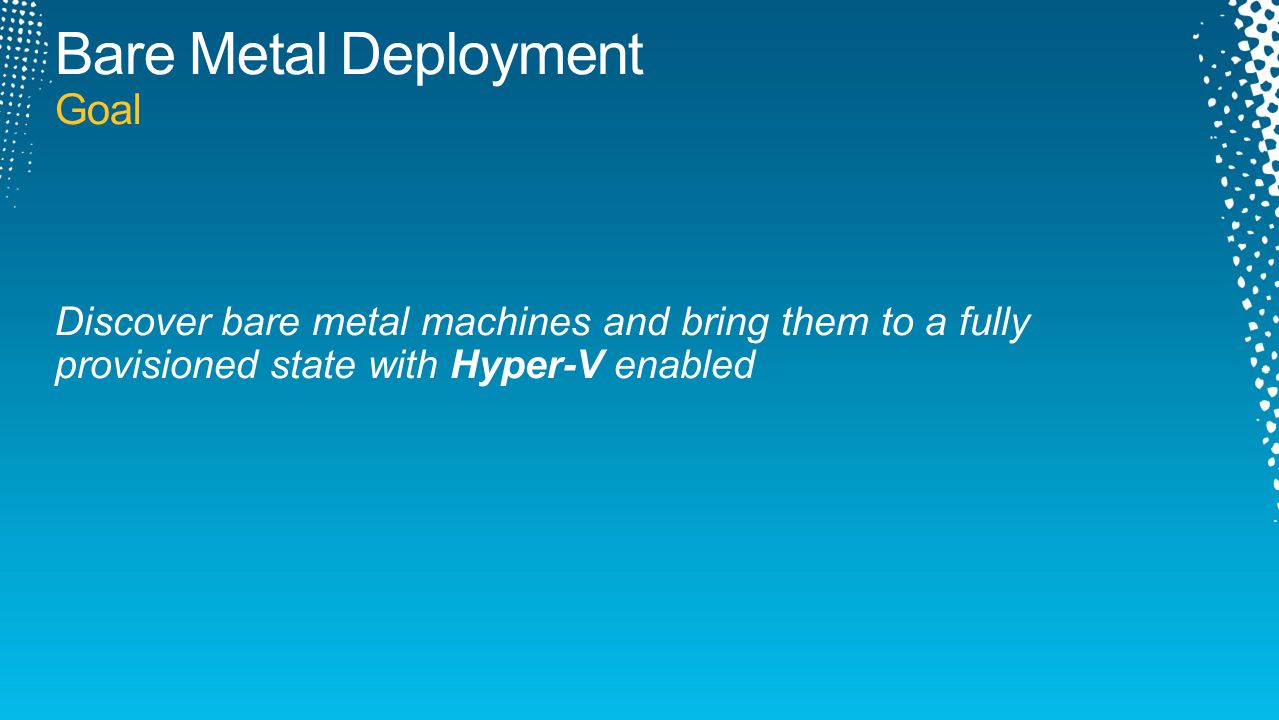 Bare Metal Deployment
Goal

Discover bare metal machines and bring them to a fully provisioned state with Hyper-V enabled